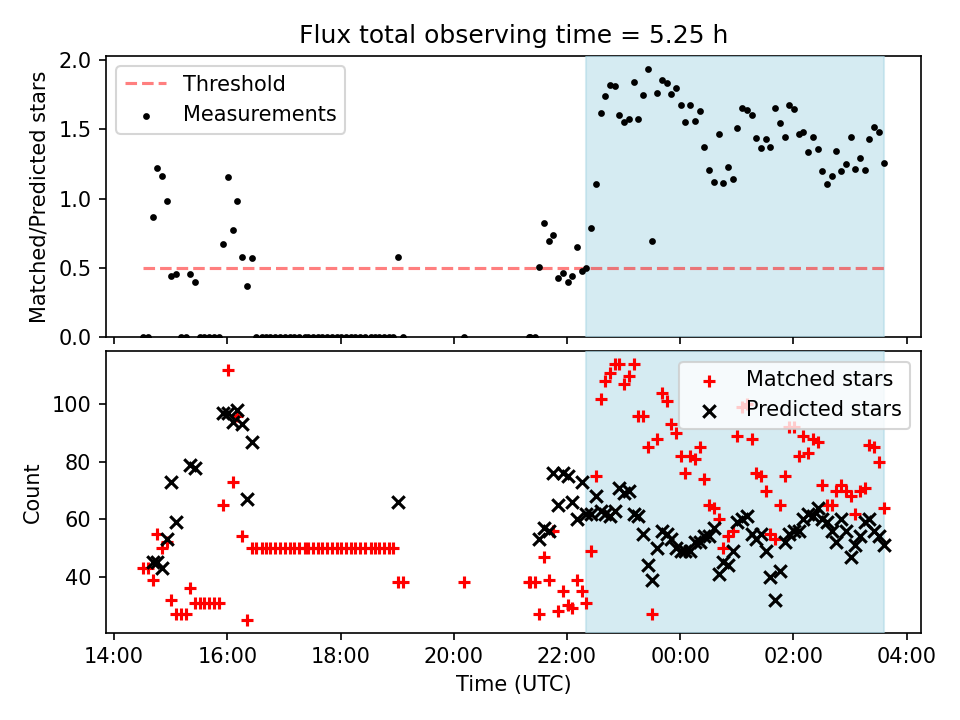 Flux total observing time = 5.25 h

Threshold
Measurements

Matched/Predicted stars

2.0
1.5
1.0
0.5
0.0

Matched stars
Predicted stars

Count

100
80
60
40

14:00
16:00
18:00
20:00
22:00
00:00
02:00
04:00

Time (UTC)